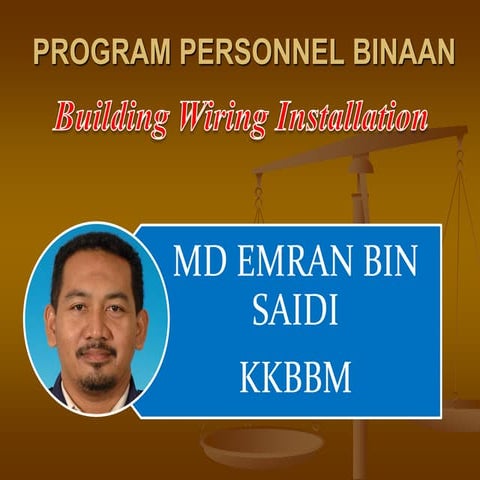 PROGRAM PERSONNEL BINAAN

Building Wiring Installation

MD EMRAN BIN SAIDI

KKBBM